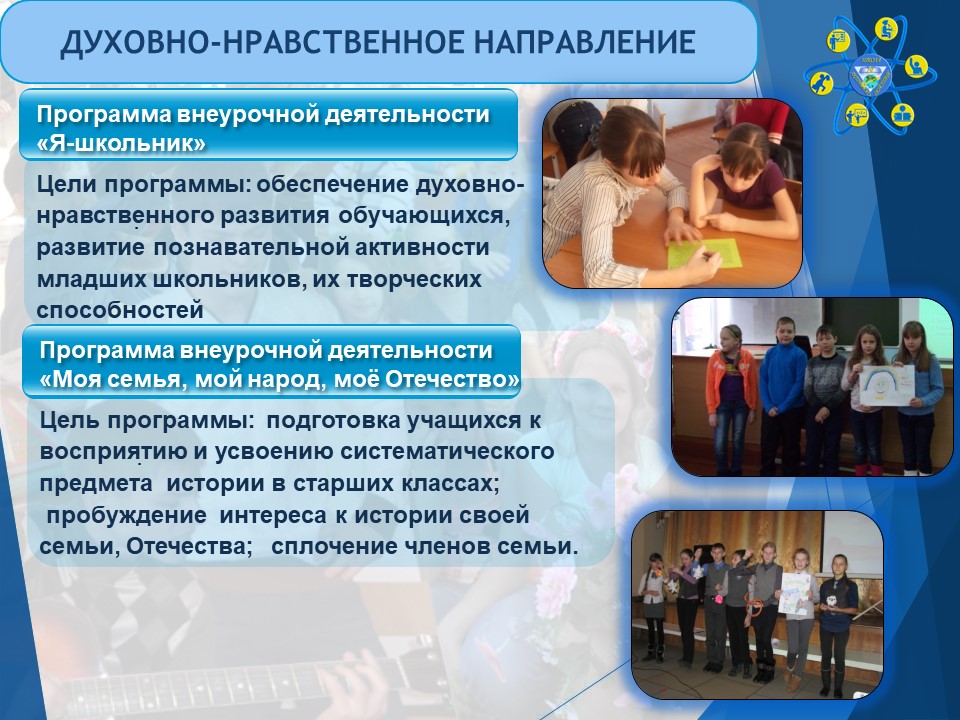 ДУХОВНО-НРАВСТВЕННОЕ НАПРАВЛЕНИЕ

Программа внеурочной деятельности «Я-школьник»

Цели программы: обеспечение духовно-нравственного развития обучающихся, развитие познавательной активности младших школьников, их творческих способностей

Программа внеурочной деятельности «Моя семья, мой народ, моё Отечество»

Цель программы: подготовка учащихся к восприятию и усвоению систематического предмета истории в старших классах; пробуждение интереса к истории своей семьи, Отечества; сплочение членов семьи.